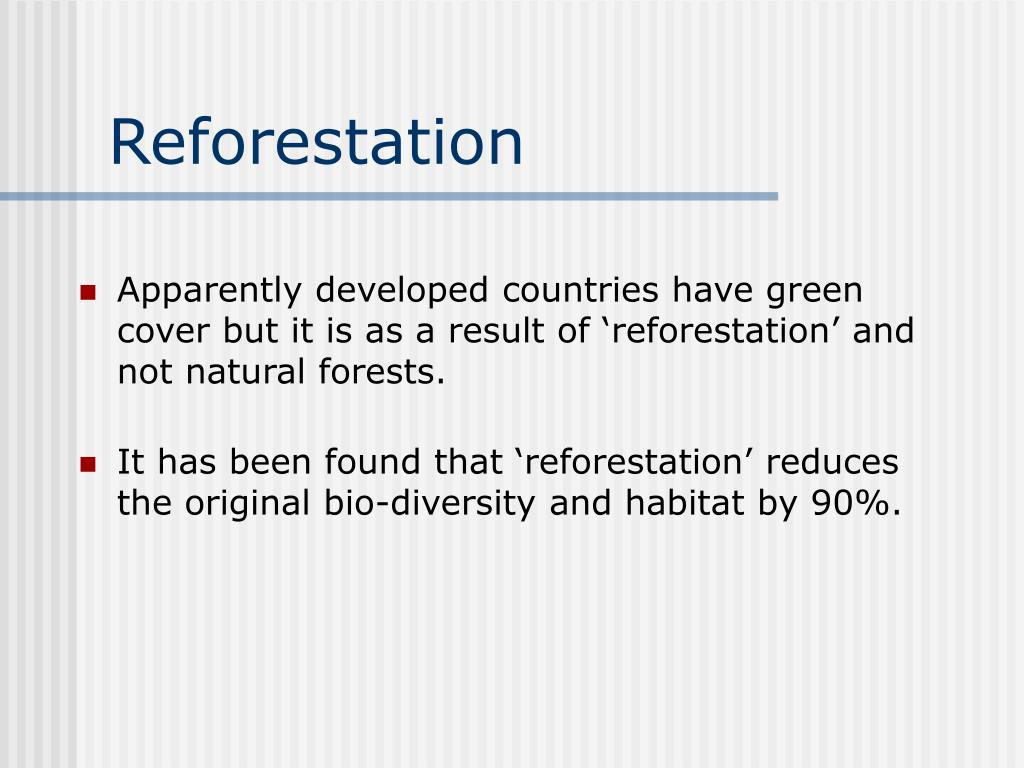 Reforestation

Apparently developed countries have green cover but it is as a result of ‘reforestation’ and not natural forests.

It has been found that ‘reforestation’ reduces the original bio-diversity and habitat by 90%.